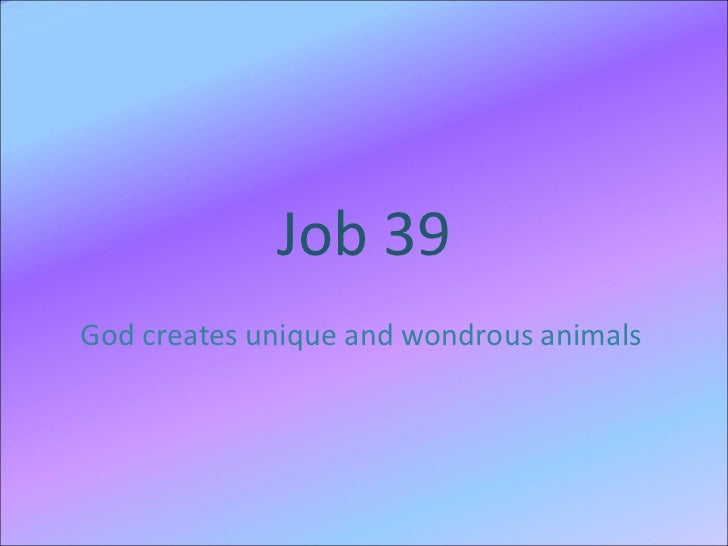 Job 39

God creates unique and wondrous animals